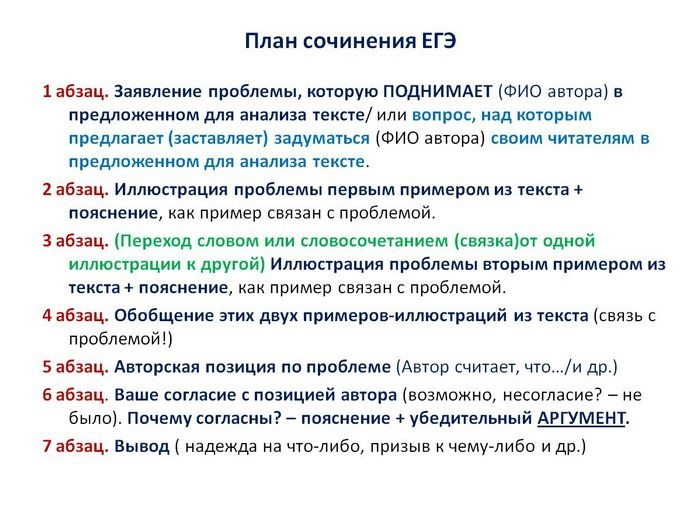 План сочинения ЕГЭ

1 абзац. Заявление проблемы, которую ПОДНИМАЕТ (ФИО автора) в предложенном для анализа тексте/ или вопрос, над которым предлагает (заставляет) задуматься (ФИО автора) своим читателям в предложенном для анализа тексте.

2 абзац. Иллюстрация проблемы первым примером из текста + пояснение, как пример связан с проблемой.

3 абзац. (Переход словом или словосочетанием (связка)от одной иллюстрации к другой) Иллюстрация проблемы вторым примером из текста + пояснение, как пример связан с проблемой.

4 абзац. Обобщение этих двух примеров-иллюстраций из текста (связь с проблемой!)

5 абзац. Авторская позиция по проблеме (Автор считает, что…/и др.)

6 абзац. Ваше согласие с позицией автора (возможно, несогласие? – не было). Почему согласны? – пояснение + убедительный АРГУМЕНТ.

7 абзац. Вывод ( надежда на что-либо, призыв к чему-либо и др.)